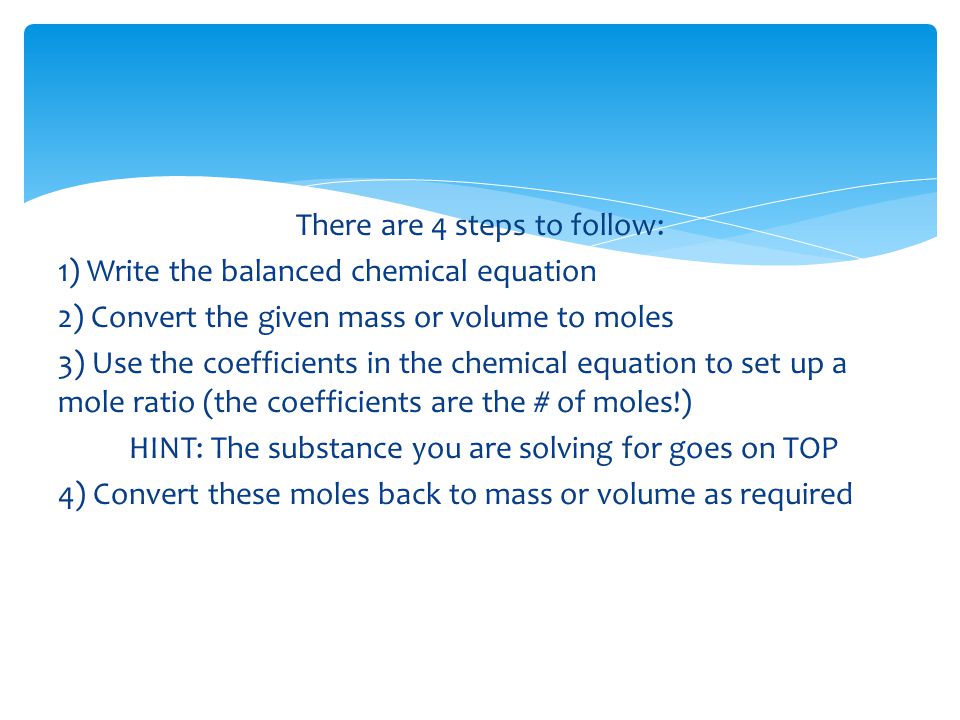 There are 4 steps to follow:

1) Write the balanced chemical equation

2) Convert the given mass or volume to moles

3) Use the coefficients in the chemical equation to set up a mole ratio (the coefficients are the # of moles!)

HINT: The substance you are solving for goes on TOP

4) Convert these moles back to mass or volume as required